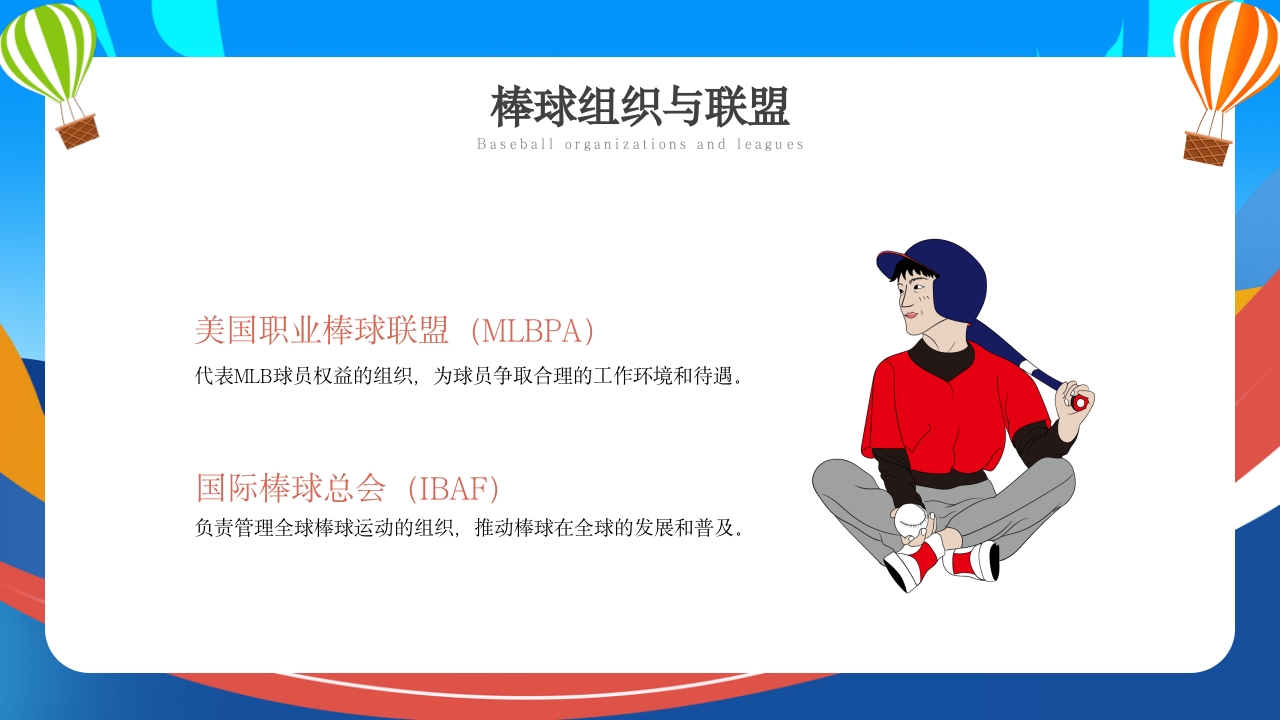 棒球组织与联盟

Baseball organizations and leagues

美国职业棒球联盟（MLBPA）

代表MLB球员权益的组织，为球员争取合理的工作环境和待遇。

国际棒球总会（IBAF）

负责管理全球棒球运动的组织，推动棒球在全球的发展和普及。